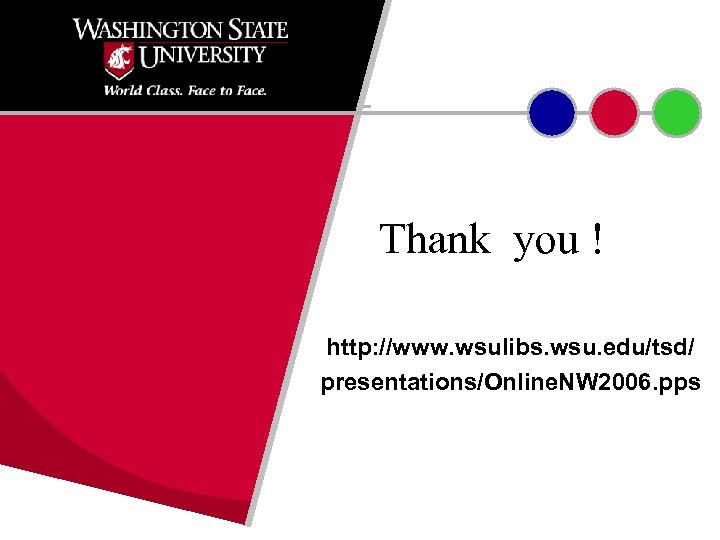 WASHINGTON STATE UNIVERSITY
World Class. Face to Face.

Thank you !

http://www.wsulibs.wsu.edu/tsd/presentations/OnlineNW2006.pps